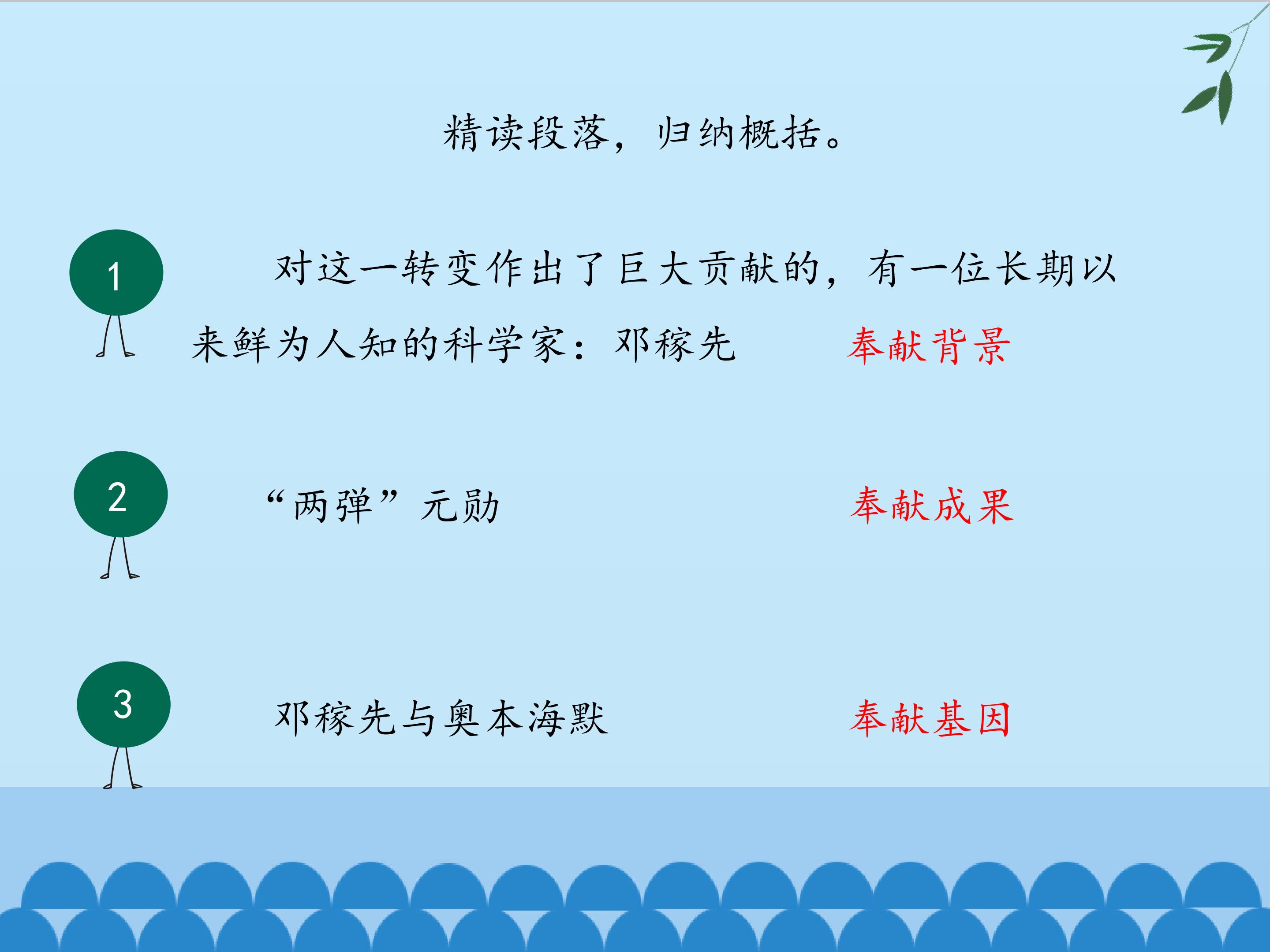 精读段落，归纳概括。

1

对这一转变作出了巨大贡献的，有一位长期以来鲜为人知的科学家：邓稼先

奉献背景

2

“两弹”元勋

奉献成果

3

邓稼先与奥本海默

奉献基因